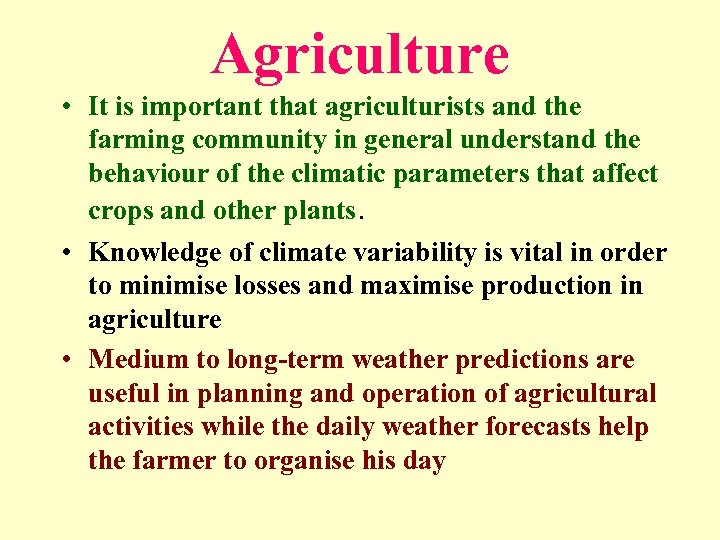 Agriculture

• It is important that agriculturists and the farming community in general understand the behaviour of the climatic parameters that affect crops and other plants.

• Knowledge of climate variability is vital in order to minimise losses and maximise production in agriculture

• Medium to long-term weather predictions are useful in planning and operation of agricultural activities while the daily weather forecasts help the farmer to organise his day